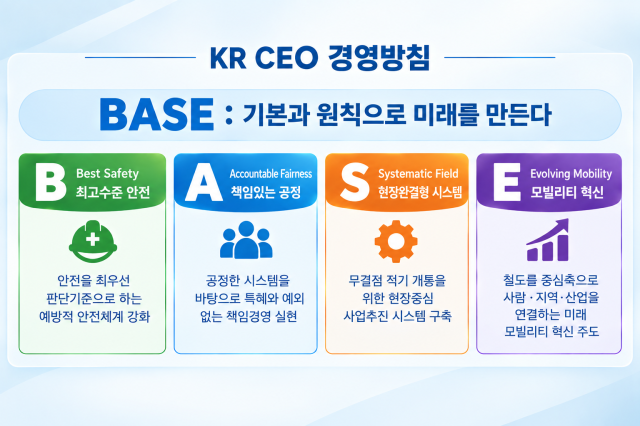 KR CEO 경영방침

BASE : 기본과 원칙으로 미래를 만든다

B Best Safety 최고수준 안전

안전을 최우선 판단기준으로 하는 예방적 안전체계 강화

A Accountable Fairness 책임있는 공정

공정한 시스템을 바탕으로 특혜와 예외 없는 책임경영 실현

S Systematic Field 현장완결형 시스템

무결점 적기 개통을 위한 현장중심 사업추진 시스템 구축

E Evolving Mobility 모빌리티 혁신

철도를 중심축으로 사람 · 지역·산업을 연결하는 미래 모빌리티 혁신 주도